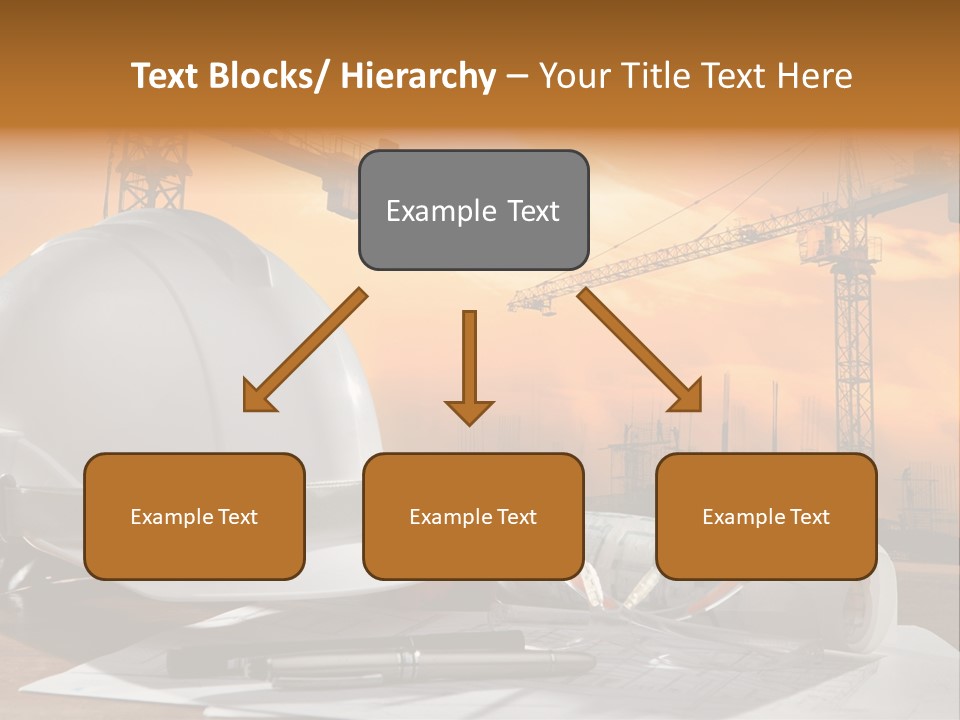 Text Blocks/ Hierarchy – Your Title Text Here

Example Text

Example Text

Example Text

Example Text